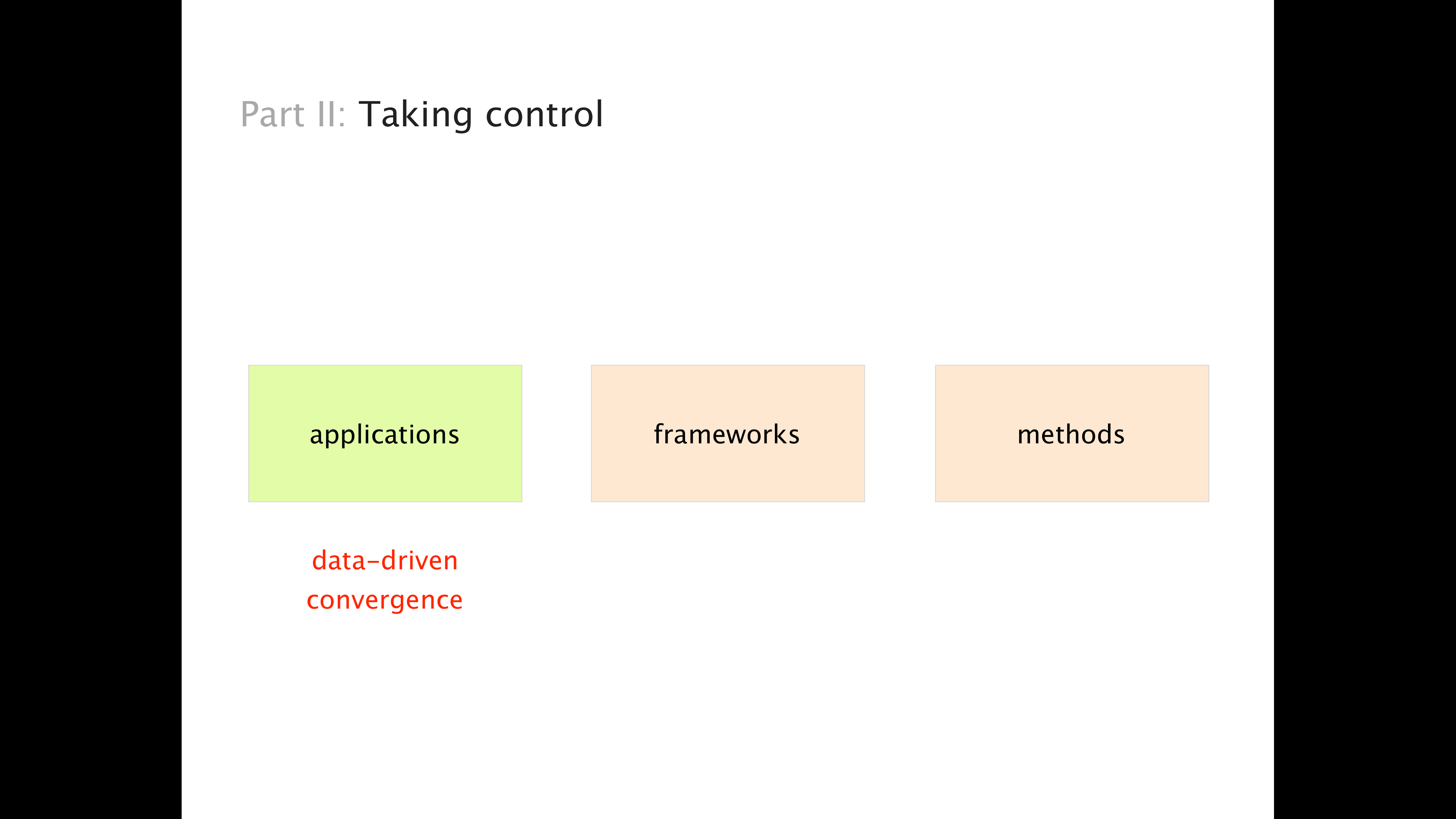 Part II: Taking control

applications

frameworks

methods

data-driven convergence